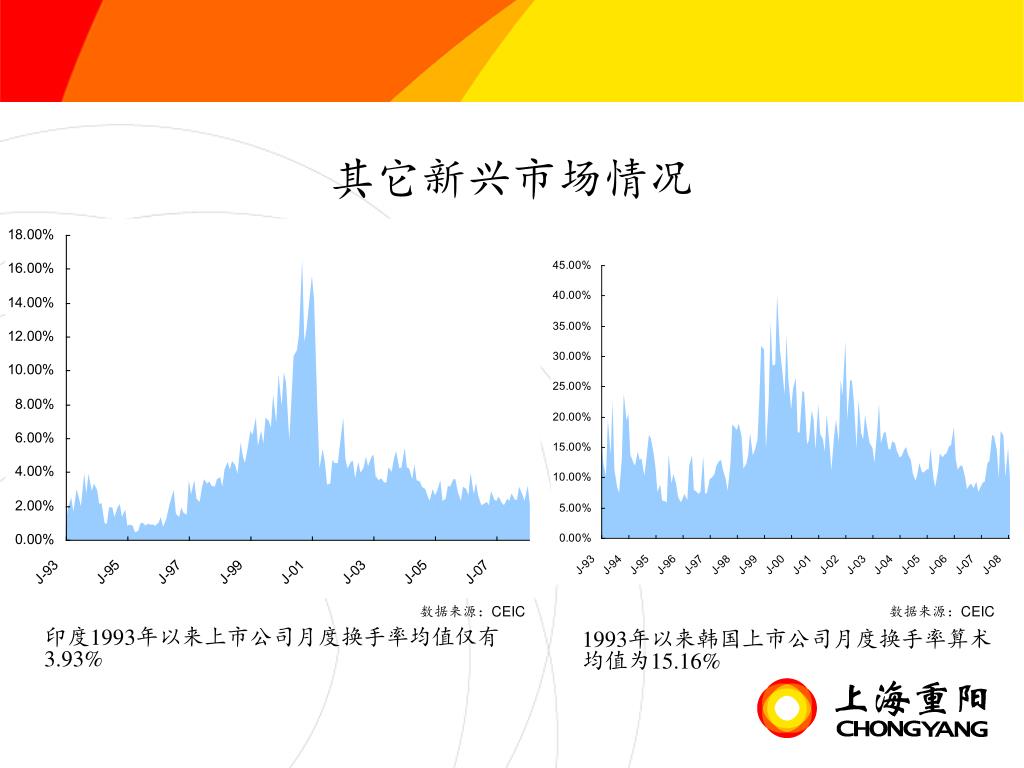 其它新兴市场情况

18.00%
16.00%
14.00%
12.00%
10.00%
8.00%
6.00%
4.00%
2.00%
0.00%

J-93 J-95 J-97 J-99 J-01 J-03 J-05 J-07

数据来源：CEIC

印度1993年以来上市公司月度换手率均值仅有3.93%

45.00%
40.00%
35.00%
30.00%
25.00%
20.00%
15.00%
10.00%
5.00%
0.00%

J-93 J-94 J-95 J-96 J-97 J-98 J-99 J-00 J-01 J-02 J-03 J-04 J-05 J-06 J-07 J-08

数据来源：CEIC

1993年以来韩国上市公司月度换手率算术均值为15.16%

上海重阳
CHONGYANG